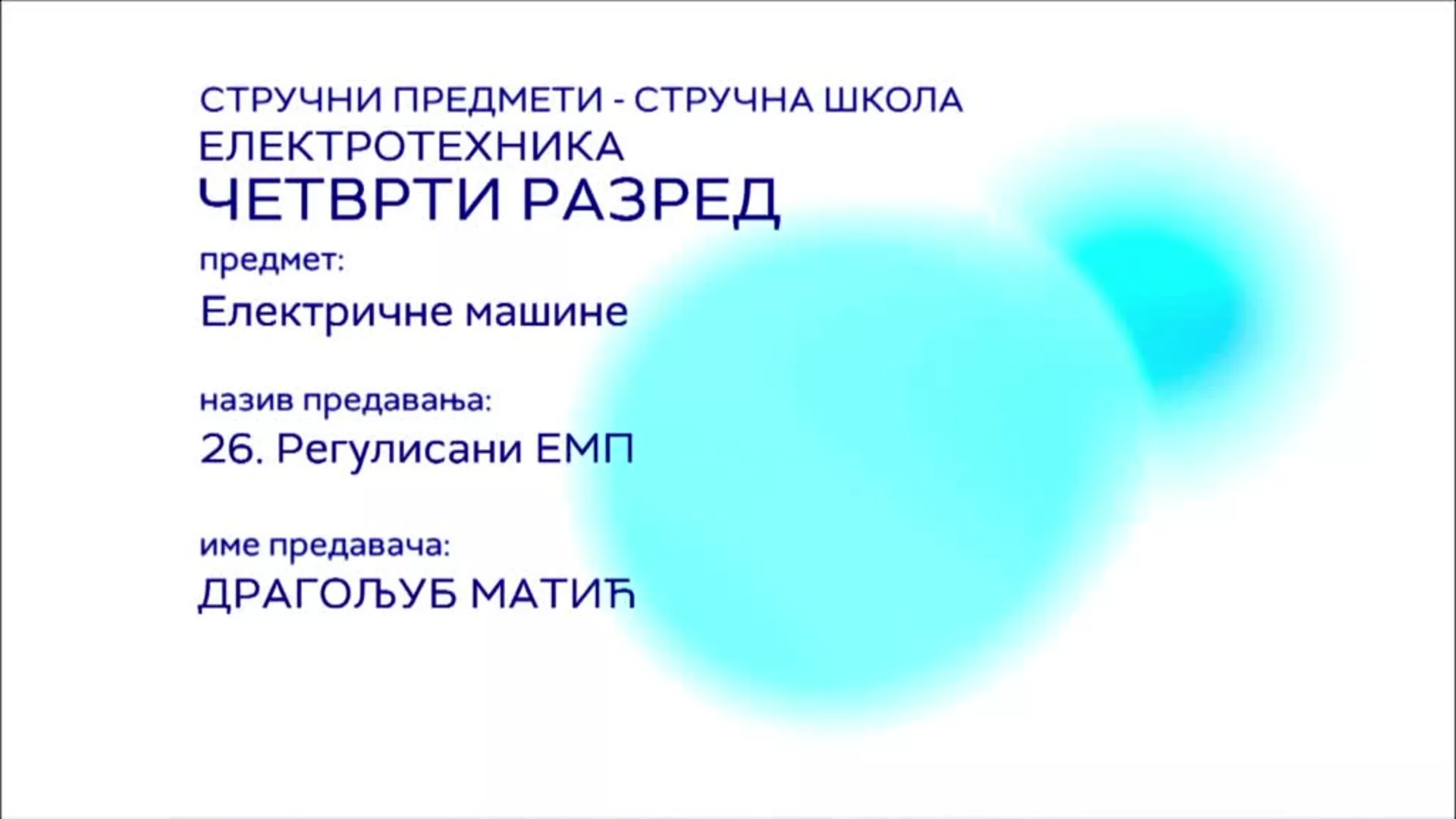 СТРУЧНИ ПРЕДМЕТИ - СТРУЧНА ШКОЛА
ЕЛЕКТРОТЕХНИКА
ЧЕТВРТИ РАЗРЕД

предмет:
Електричне машине

назив предавања:
26. Регулисани ЕМП

име предавача:
ДРАГОЉУБ МАТИЋ